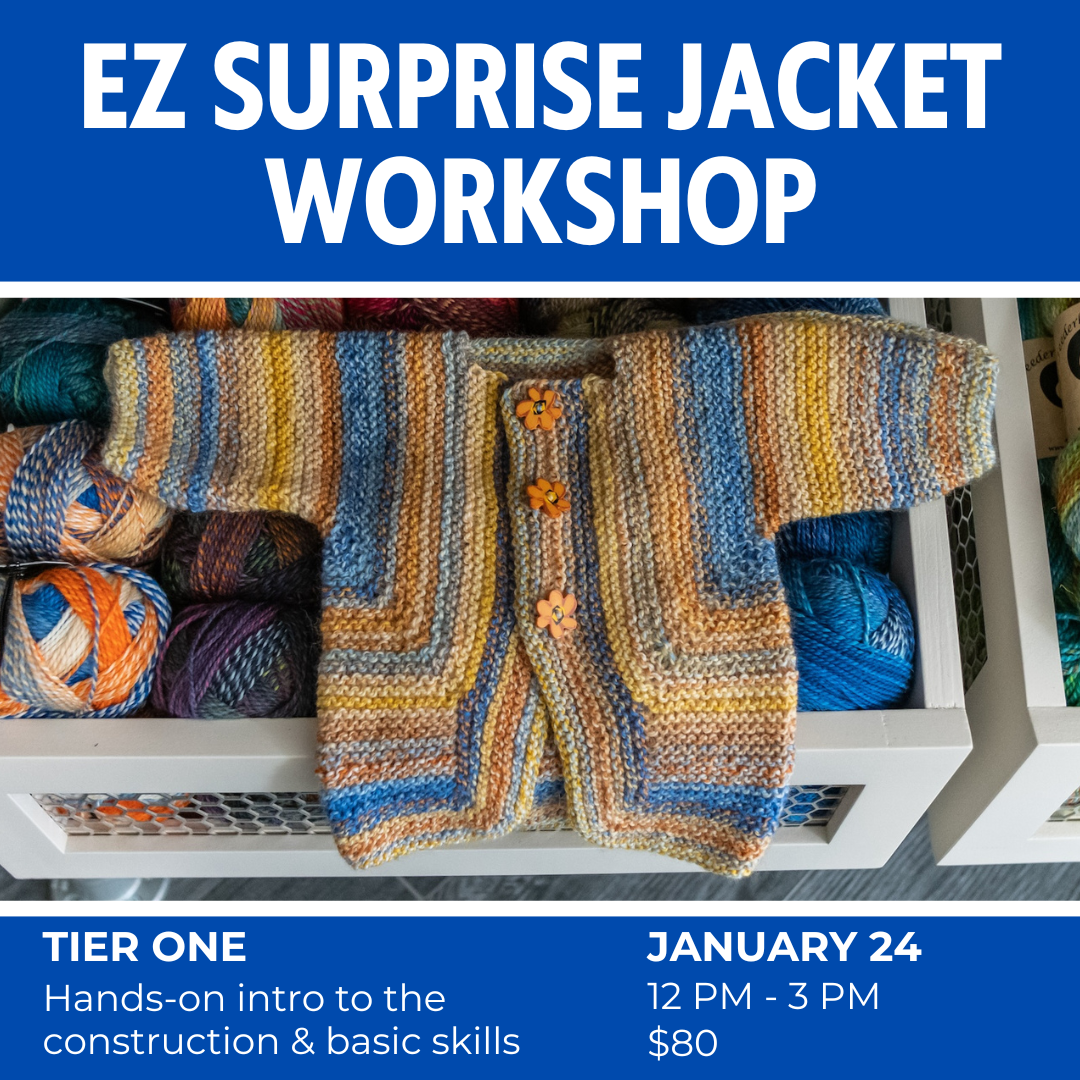 EZ SURPRISE JACKET WORKSHOP

TIER ONE
Hands-on intro to the construction & basic skills

JANUARY 24
12 PM - 3 PM
$80